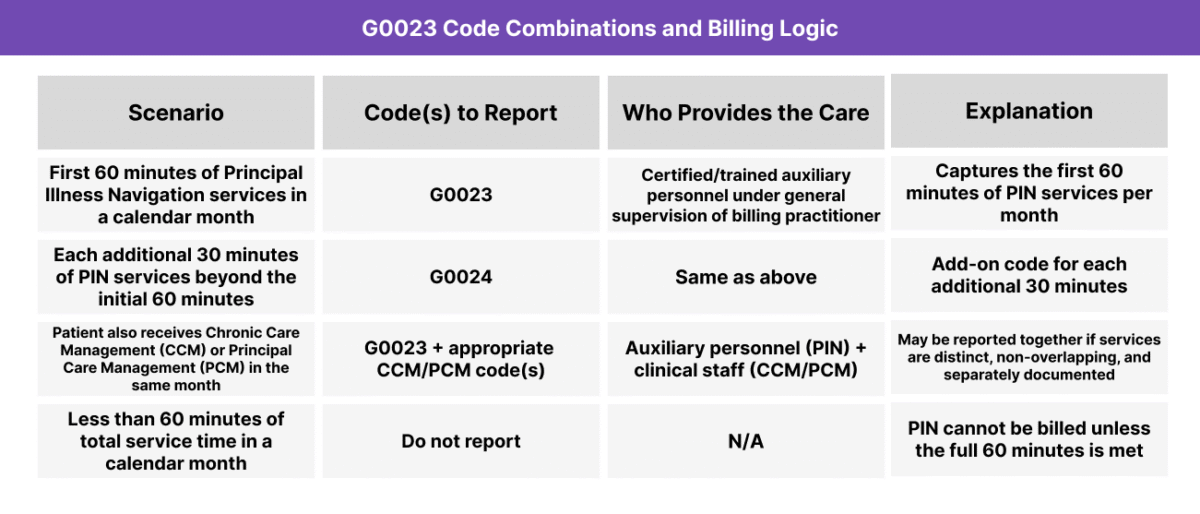 G0023 Code Combinations and Billing Logic

| Scenario | Code(s) to Report | Who Provides the Care | Explanation |
|---|---|---|---|
| First 60 minutes of Principal Illness Navigation services in a calendar month | G0023 | Certified/trained auxiliary personnel under general supervision of billing practitioner | Captures the first 60 minutes of PIN services per month |
| Each additional 30 minutes of PIN services beyond the initial 60 minutes | G0024 | Same as above | Add-on code for each additional 30 minutes |
| Patient also receives Chronic Care Management (CCM) or Principal Care Management (PCM) in the same month | G0023 + appropriate CCM/PCM code(s) | Auxiliary personnel (PIN) + clinical staff (CCM/PCM) | May be reported together if services are distinct, non-overlapping, and separately documented |
| Less than 60 minutes of total service time in a calendar month | Do not report | N/A | PIN cannot be billed unless the full 60 minutes is met |